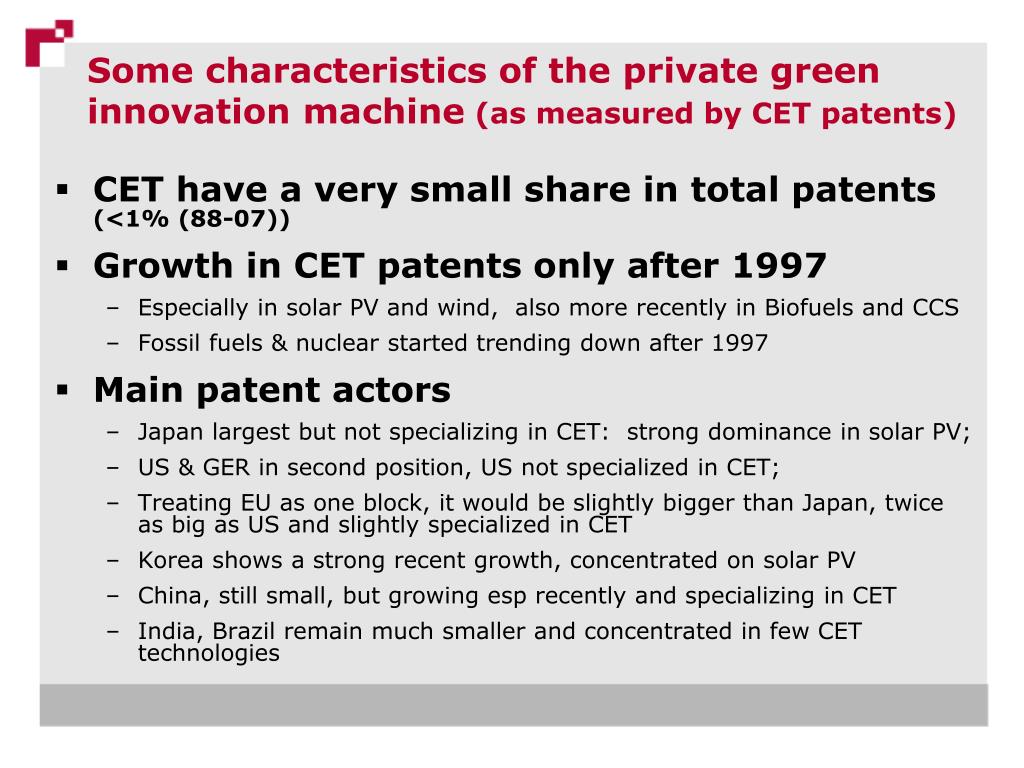 Some characteristics of the private green innovation machine (as measured by CET patents)

▪ CET have a very small share in total patents (<1% (88-07))

▪ Growth in CET patents only after 1997
– Especially in solar PV and wind, also more recently in Biofuels and CCS
– Fossil fuels & nuclear started trending down after 1997

▪ Main patent actors
– Japan largest but not specializing in CET: strong dominance in solar PV;
– US & GER in second position, US not specialized in CET;
– Treating EU as one block, it would be slightly bigger than Japan, twice as big as US and slightly specialized in CET
– Korea shows a strong recent growth, concentrated on solar PV
– China, still small, but growing esp recently and specializing in CET
– India, Brazil remain much smaller and concentrated in few CET technologies